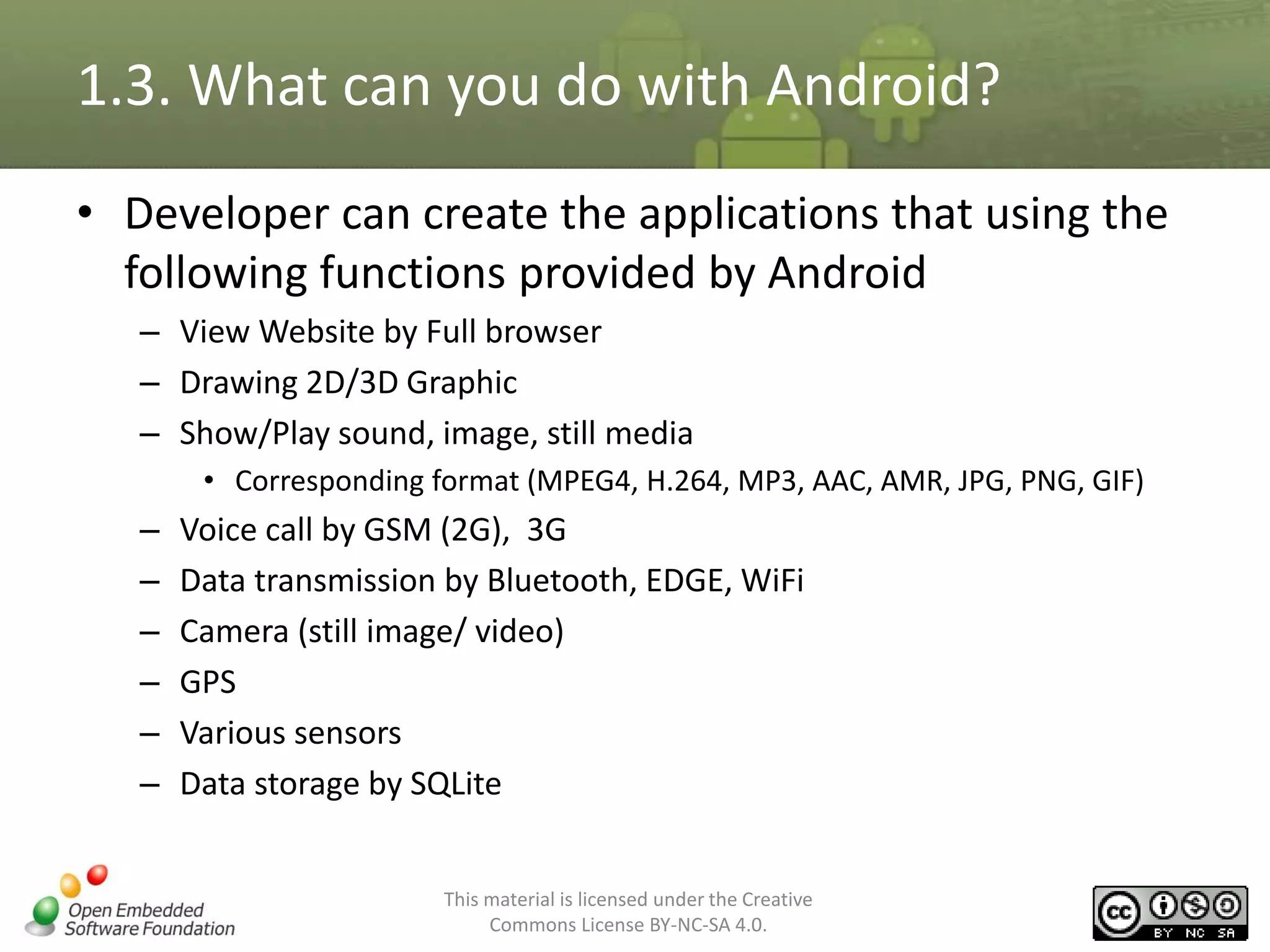 1.3. What can you do with Android?

• Developer can create the applications that using the following functions provided by Android

– View Website by Full browser

– Drawing 2D/3D Graphic

– Show/Play sound, image, still media

• Corresponding format (MPEG4, H.264, MP3, AAC, AMR, JPG, PNG, GIF)

– Voice call by GSM (2G), 3G

– Data transmission by Bluetooth, EDGE, WiFi

– Camera (still image/ video)

– GPS

– Various sensors

– Data storage by SQLite

Open Embedded Software Foundation

This material is licensed under the Creative Commons License BY-NC-SA 4.0.

cc BY NC SA